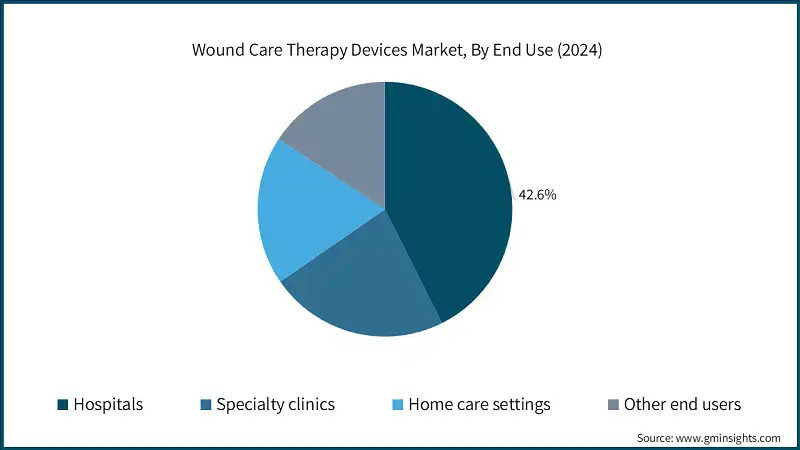 Wound Care Therapy Devices Market, By End Use (2024)

42.6%

Hospitals
Specialty clinics
Home care settings
Other end users

Source: www.gminsights.com